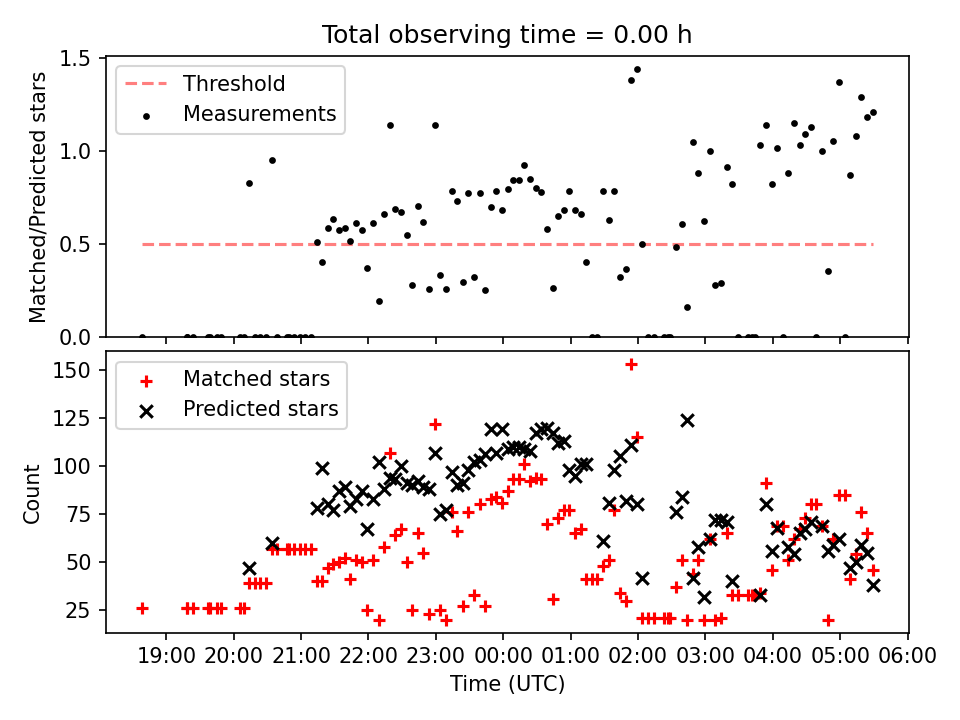 Total observing time = 0.00 h

Threshold
Measurements

Matched/Predicted stars

1.5
1.0
0.5
0.0

Matched stars
Predicted stars

Count

150
125
100
75
50
25

19:00 20:00 21:00 22:00 23:00 00:00 01:00 02:00 03:00 04:00 05:00 06:00

Time (UTC)